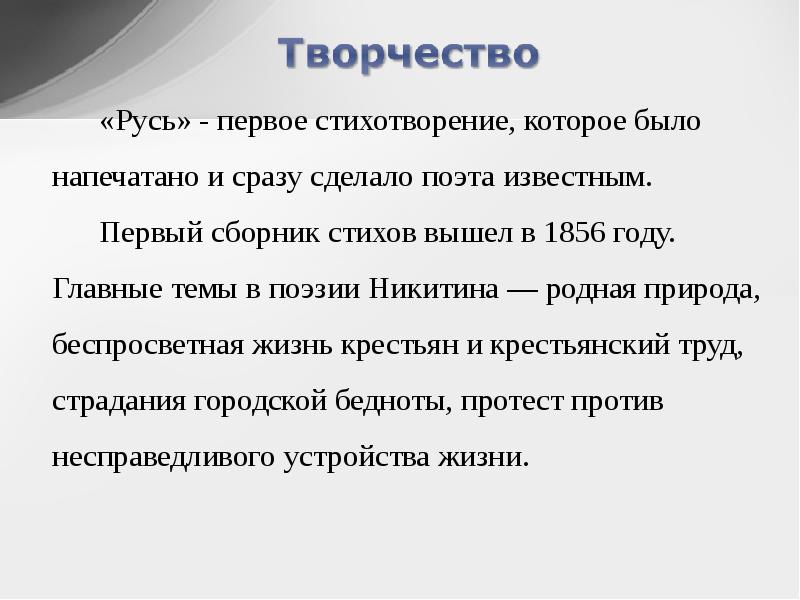 Творчество

«Русь» - первое стихотворение, которое было напечатано и сразу сделало поэта известным.

Первый сборник стихов вышел в 1856 году. Главные темы в поэзии Никитина — родная природа, беспросветная жизнь крестьян и крестьянский труд, страдания городской бедноты, протест против несправедливого устройства жизни.